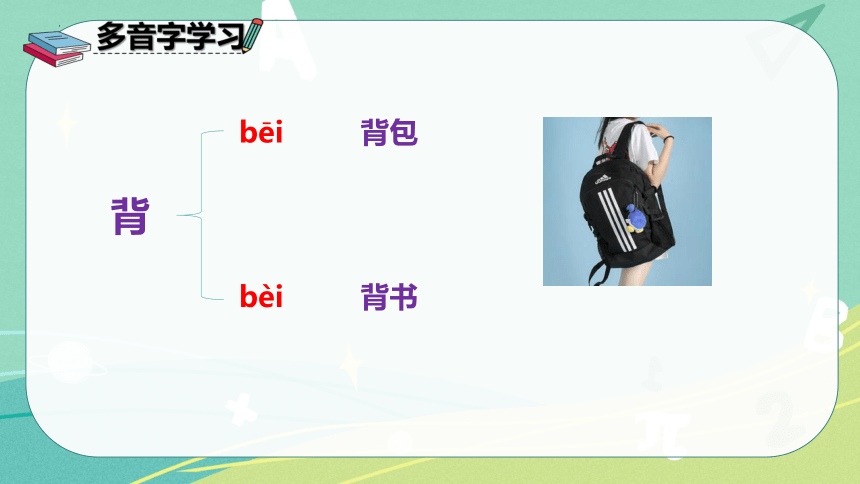 多音字学习

背

bēi 背包

bèi 背书